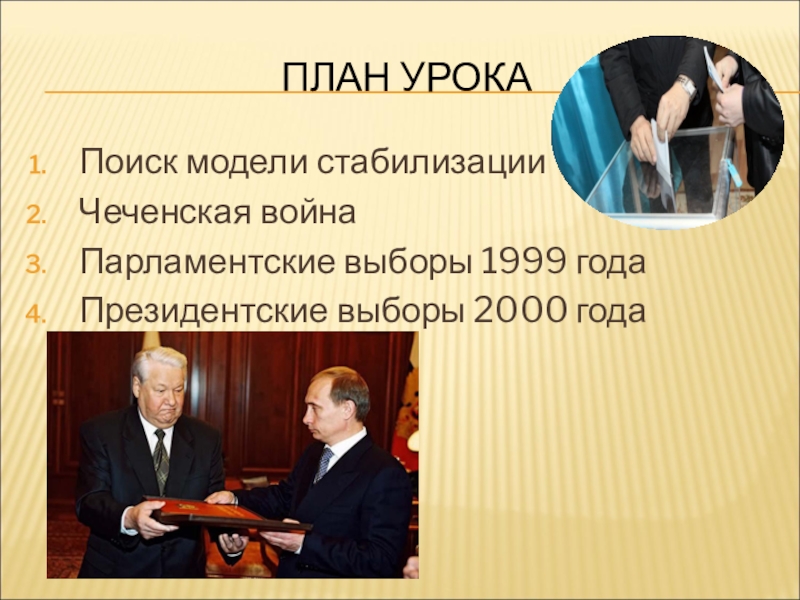 ПЛАН УРОКА

1. Поиск модели стабилизации
2. Чеченская война
3. Парламентские выборы 1999 года
4. Президентские выборы 2000 года